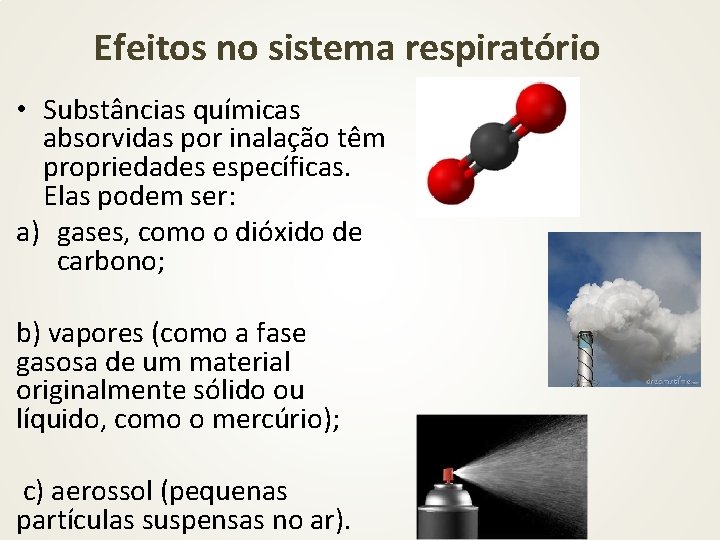 Efeitos no sistema respiratório

• Substâncias químicas absorvidas por inalação têm propriedades específicas. Elas podem ser:

a) gases, como o dióxido de carbono;

b) vapores (como a fase gasosa de um material originalmente sólido ou líquido, como o mercúrio);

c) aerossol (pequenas partículas suspensas no ar).

dreamstime